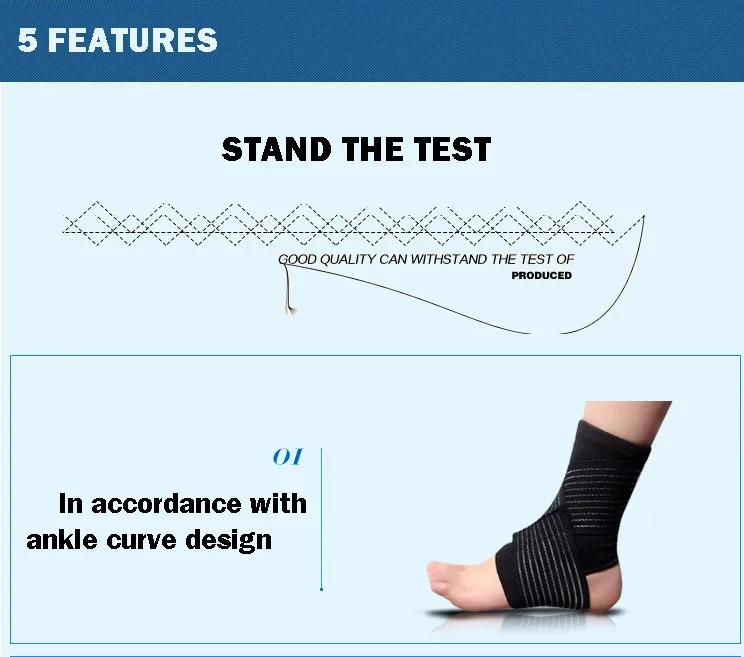 5 FEATURES

STAND THE TEST

GOOD QUALITY CAN WITHSTAND THE TEST OF PRODUCED

01

In accordance with ankle curve design